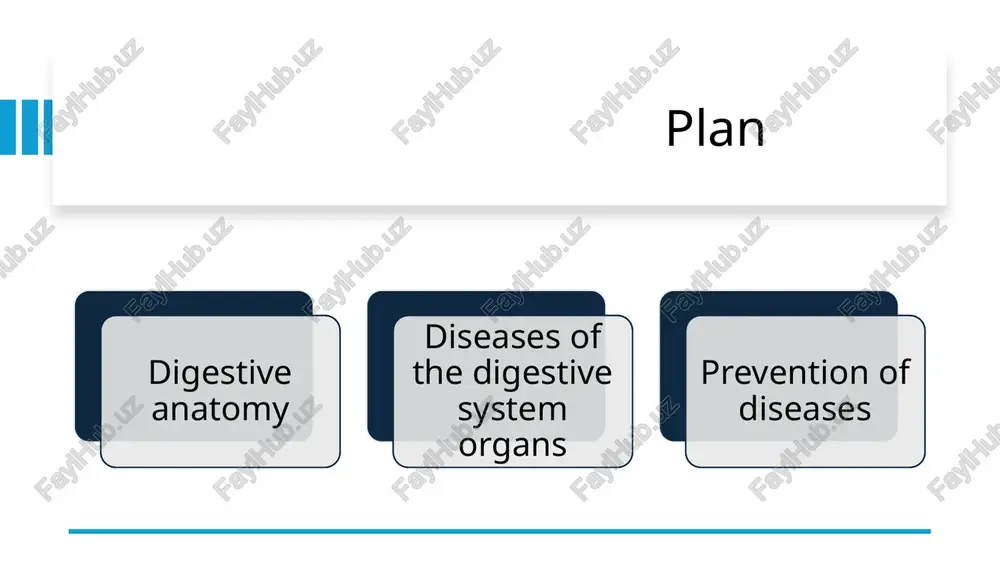 Plan

Digestive anatomy

Diseases of the digestive system organs

Prevention of diseases

FaylHub.uz